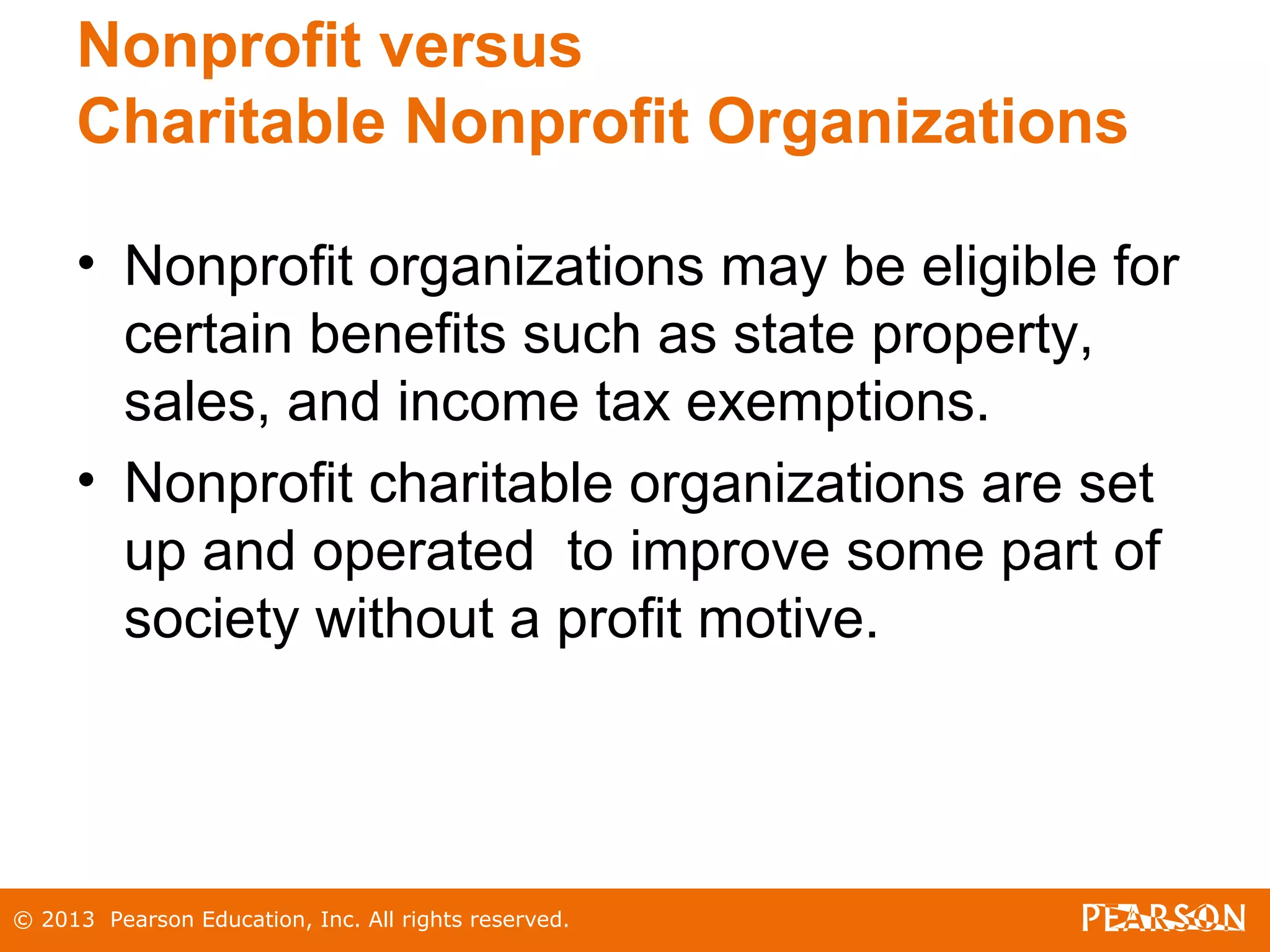 Nonprofit versus
Charitable Nonprofit Organizations

• Nonprofit organizations may be eligible for certain benefits such as state property, sales, and income tax exemptions.

• Nonprofit charitable organizations are set up and operated  to improve some part of society without a profit motive.

© 2013  Pearson Education, Inc. All rights reserved.

PEARSON